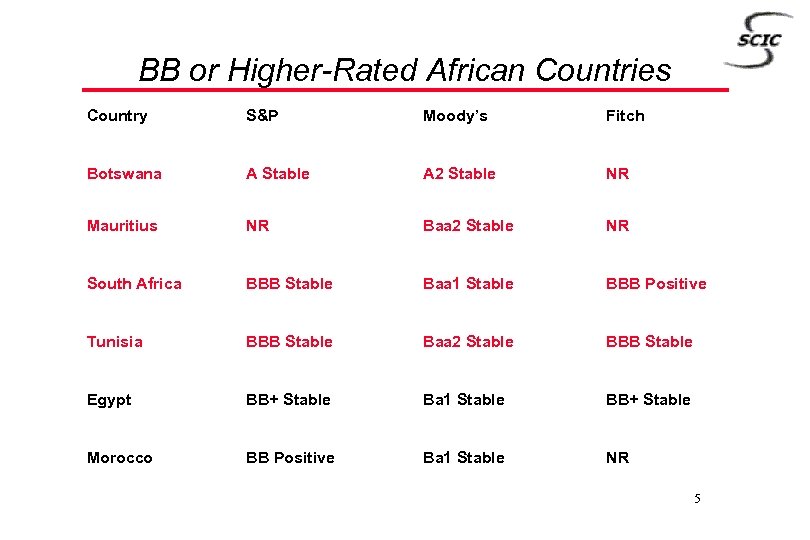 SCIC

BB or Higher-Rated African Countries

| Country | S&P | Moody's | Fitch |
|---|---|---|---|
| Botswana | A Stable | A2 Stable | NR |
| Mauritius | NR | Baa2 Stable | NR |
| South Africa | BBB Stable | Baa1 Stable | BBB Positive |
| Tunisia | BBB Stable | Baa2 Stable | BBB Stable |
| Egypt | BB+ Stable | Ba1 Stable | BB+ Stable |
| Morocco | BB Positive | Ba1 Stable | NR |

5